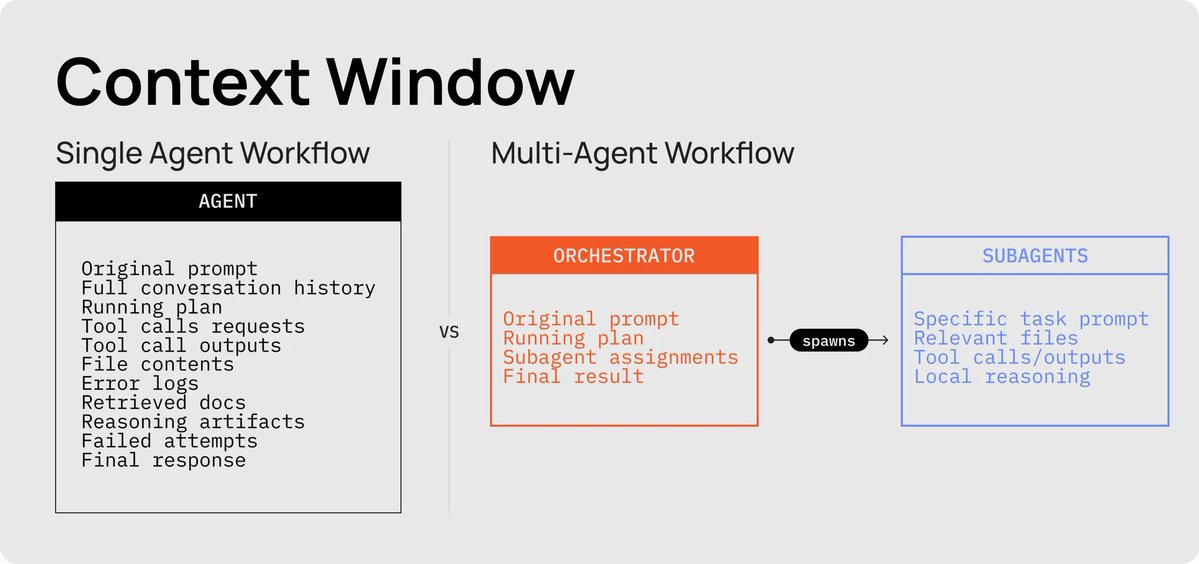 Context Window

Single Agent Workflow

AGENT

Original prompt
Full conversation history
Running plan
Tool calls requests
Tool call outputs
File contents
Error logs
Retrieved docs
Reasoning artifacts
Failed attempts
Final response

VS

Multi-Agent Workflow

ORCHESTRATOR

Original prompt
Running plan
Subagent assignments
Final result

spawns

SUBAGENTS

Specific task prompt
Relevant files
Tool calls/outputs
Local reasoning